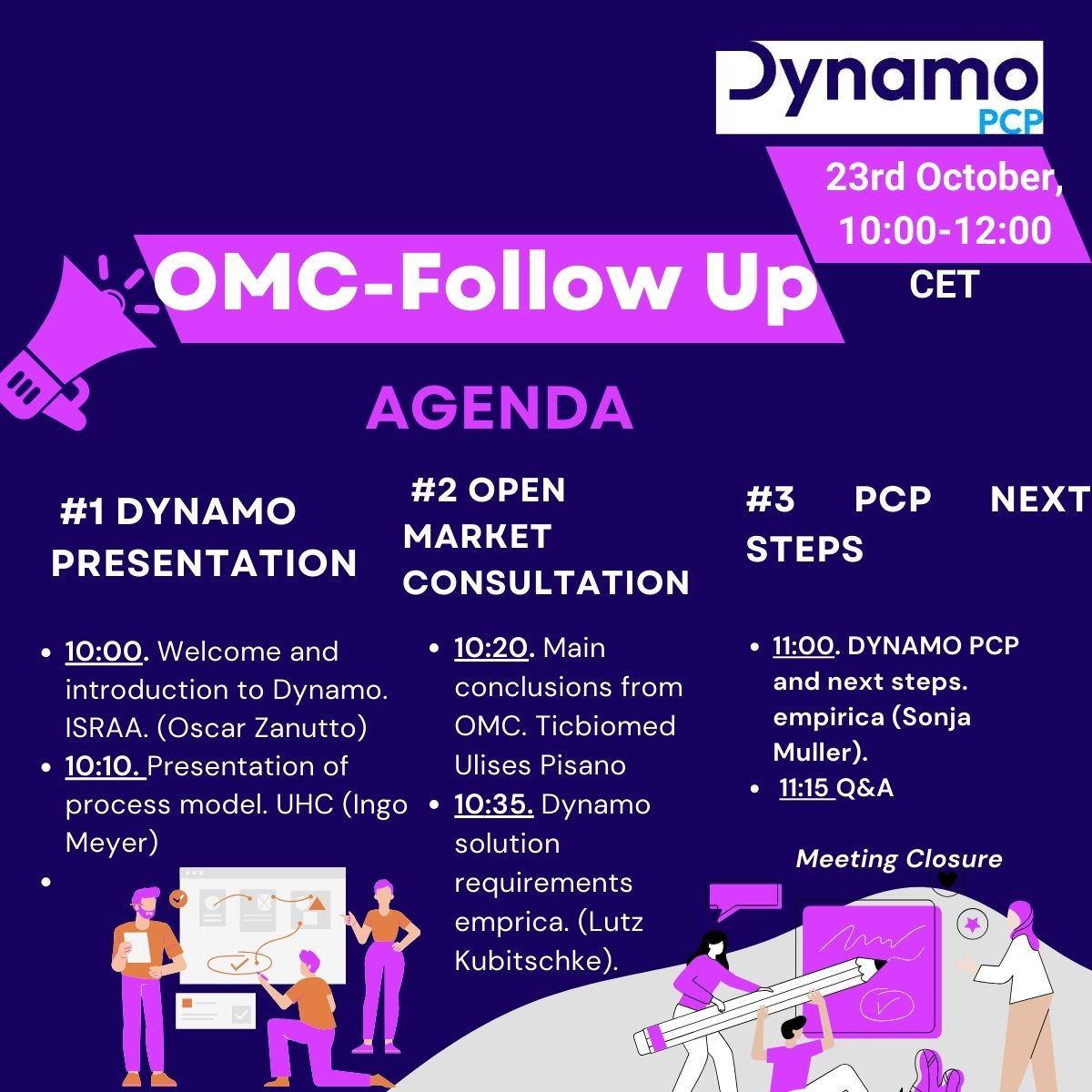 Dynamo PCP

23rd October, 10:00-12:00 CET

OMC-Follow Up

AGENDA

#1 DYNAMO PRESENTATION

- 10:00. Welcome and introduction to Dynamo. ISRAA. (Oscar Zanutto)
- 10:10. Presentation of process model. UHC (Ingo Meyer)
- 

#2 OPEN MARKET CONSULTATION

- 10:20. Main conclusions from OMC. Ticbiomed Ulises Pisano
- 10:35. Dynamo solution requirements emprica. (Lutz Kubitschke).

#3 PCP NEXT STEPS

- 11:00. DYNAMO PCP and next steps. empirica (Sonja Muller).
- 11:15 Q&A

Meeting Closure